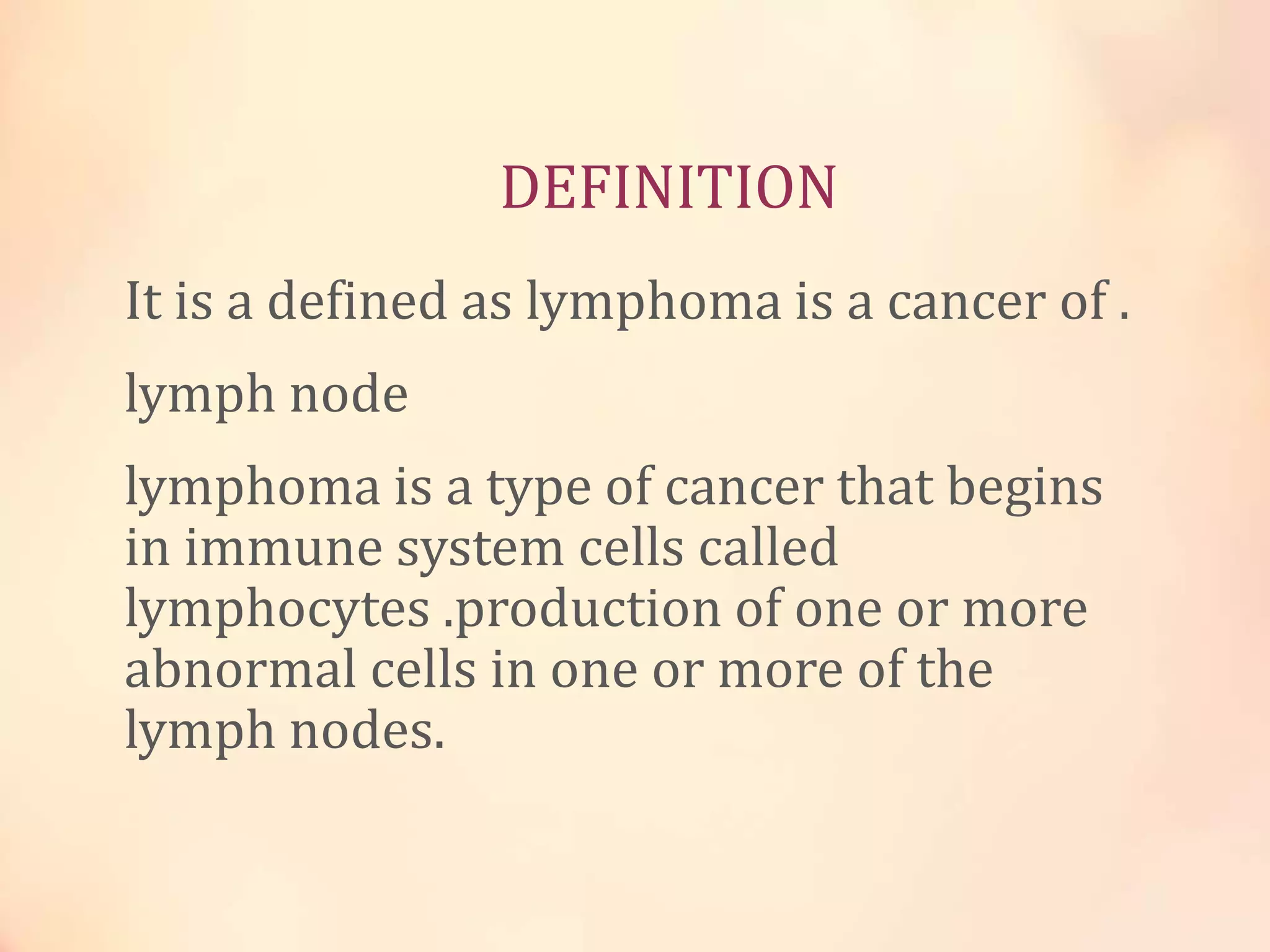 DEFINITION

It is a defined as lymphoma is a cancer of .

lymph node

lymphoma is a type of cancer that begins in immune system cells called lymphocytes .production of one or more abnormal cells in one or more of the lymph nodes.